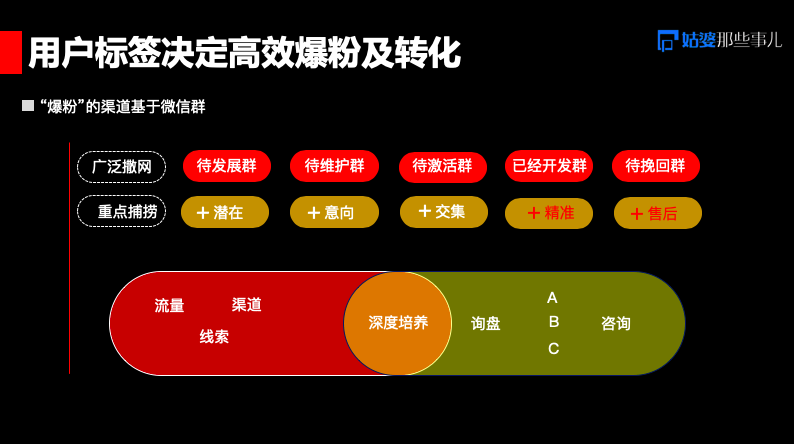 用户标签决定高效爆粉及转化

姑婆那些事儿

“爆粉”的渠道基于微信群

广泛撒网

待发展群

待维护群

待激活群

已经开发群

待挽回群

重点捕捞

+ 潜在

+ 意向

+ 交集

+ 精准

+ 售后

流量

渠道

线索

深度培养

询盘

A

B

C

咨询